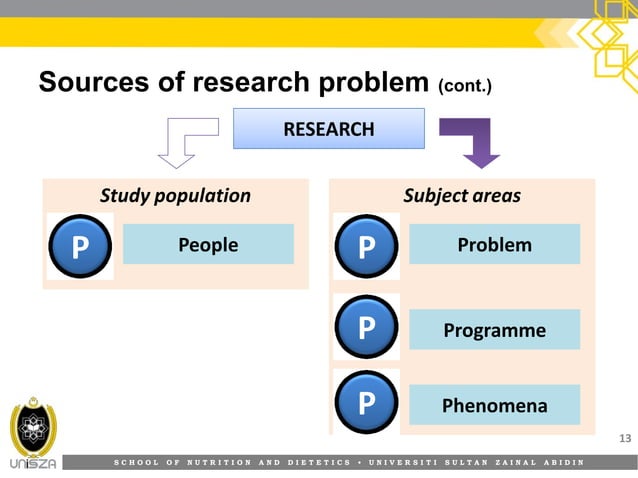 Sources of research problem (cont.)

RESEARCH

Study population

P People

Subject areas

P Problem

P Programme

P Phenomena

13

UniSZA

SCHOOL OF NUTRITION AND DIETETICS • UNIVERSITI SULTAN ZAINAL ABIDIN